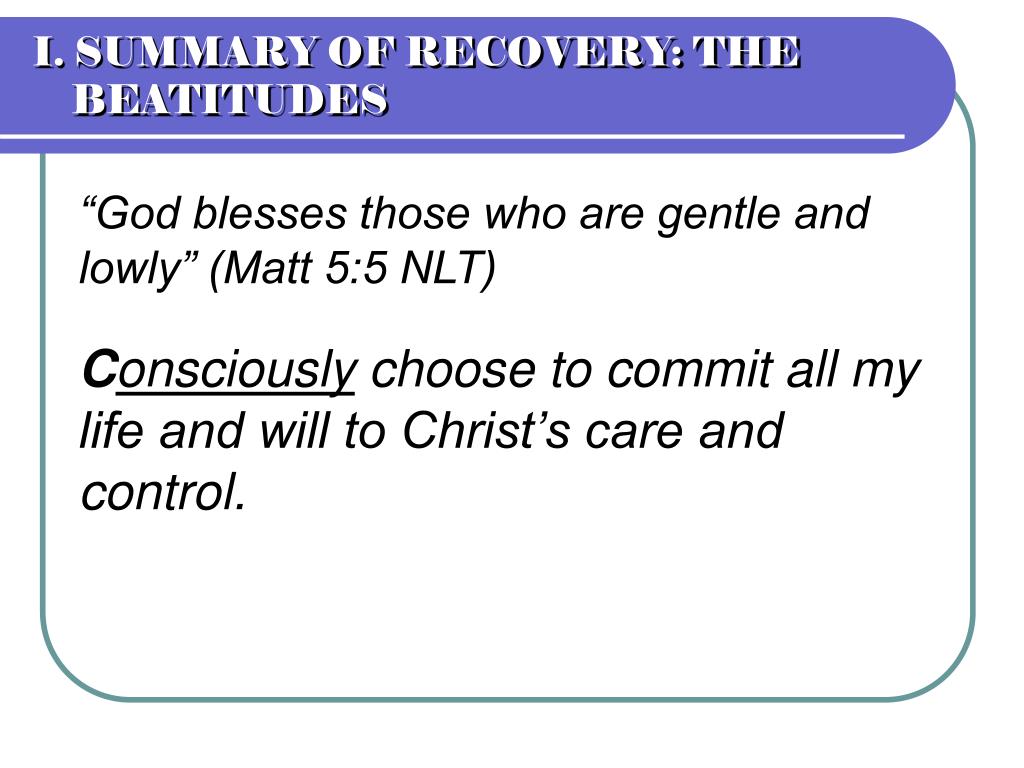 I. SUMMARY OF RECOVERY: THE BEATITUDES

“God blesses those who are gentle and lowly” (Matt 5:5 NLT)

Consciously choose to commit all my life and will to Christ’s care and control.